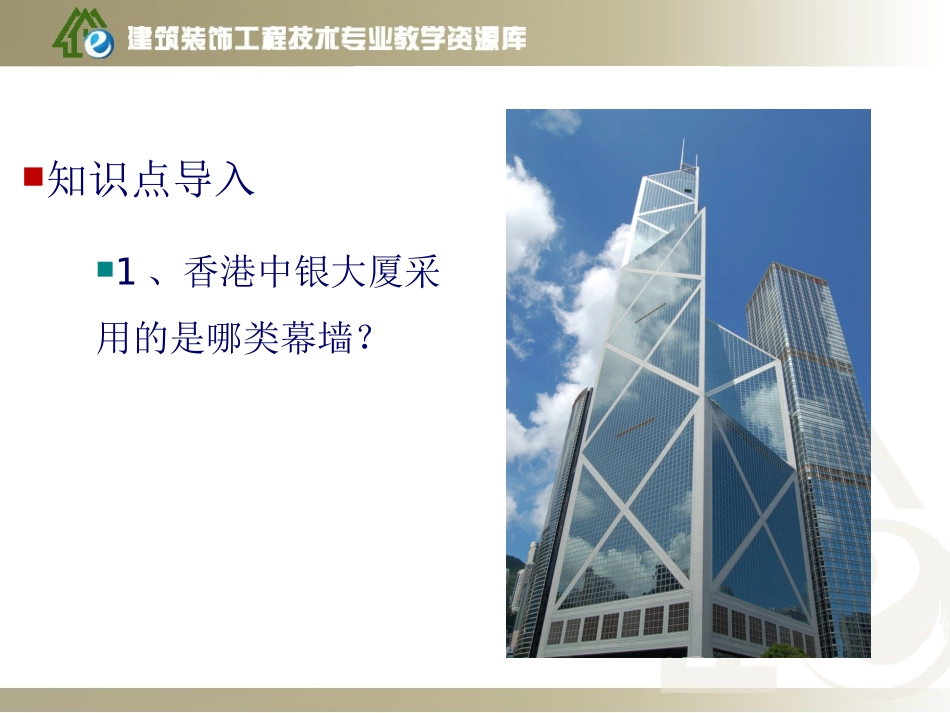 建筑装饰工程技术专业教学资源库

知识点导入

1 、香港中银大厦采用的是哪类幕墙？